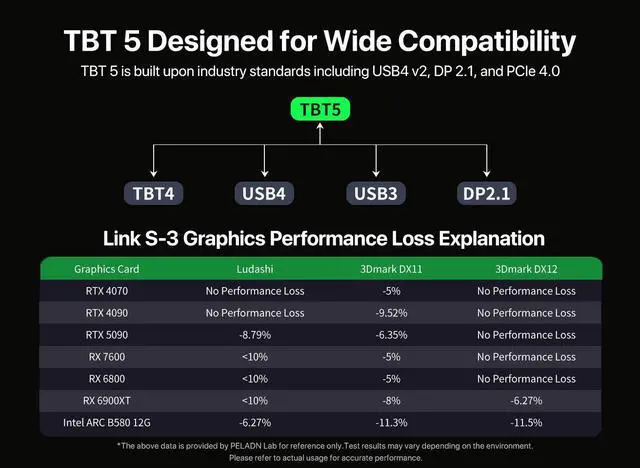 TBT 5 Designed for Wide Compatibility

TBT 5 is built upon industry standards including USB4 v2, DP 2.1, and PCIe 4.0

TBT5

TBT4 USB4 USB3 DP2.1

Link S-3 Graphics Performance Loss Explanation

| Graphics Card | Ludashi | 3Dmark DX11 | 3Dmark DX12 |
|---|---|---|---|
| RTX 4070 | No Performance Loss | -5% | No Performance Loss |
| RTX 4090 | No Performance Loss | -9.52% | No Performance Loss |
| RTX 5090 | -8.79% | -6.35% | No Performance Loss |
| RX 7600 | <10% | -5% | No Performance Loss |
| RX 6800 | <10% | -5% | No Performance Loss |
| RX 6900XT | <10% | -8% | -6.27% |
| Intel ARC B580 12G | -6.27% | -11.3% | -11.5% |

*The above data is provided by PELADN Lab for reference only.Test results may vary depending on the environment. Please refer to actual usage for accurate performance.